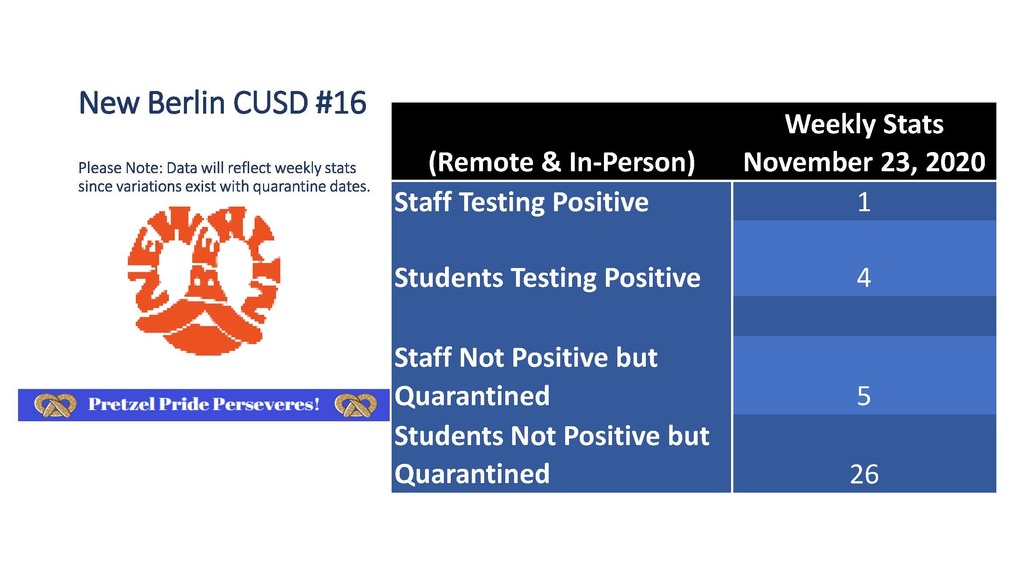 New Berlin CUSD #16

Please Note: Data will reflect weekly stats since variations exist with quarantine dates.

NEW BERLIN

Pretzel Pride Perseveres!

| (Remote & In-Person) | Weekly Stats November 23, 2020 |
|---|---|
| Staff Testing Positive | 1 |
| Students Testing Positive | 4 |
| Staff Not Positive but Quarantined | 5 |
| Students Not Positive but Quarantined | 26 |